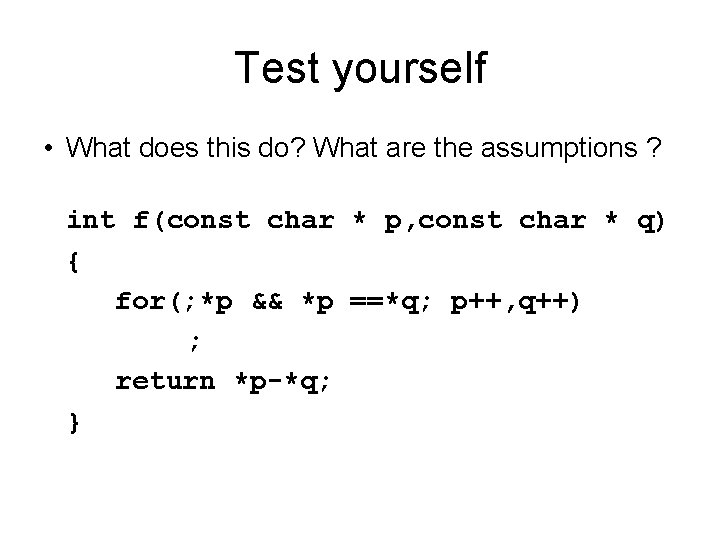 Test yourself

• What does this do? What are the assumptions ?

int f(const char * p,const char * q)
{
    for(;*p && *p ==*q; p++,q++)
        ;
    return *p-*q;
}